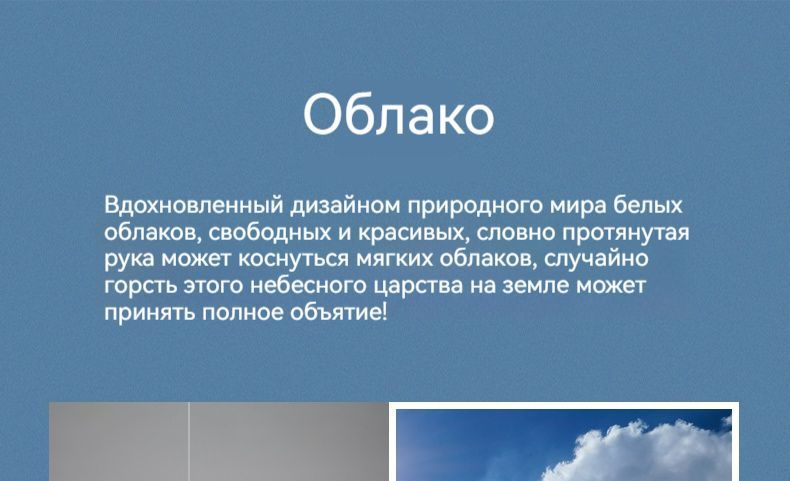 Облако

Вдохновленный дизайном природного мира белых облаков, свободных и красивых, словно протянутая рука может коснуться мягких облаков, случайно горсть этого небесного царства на земле может принять полное объятие!